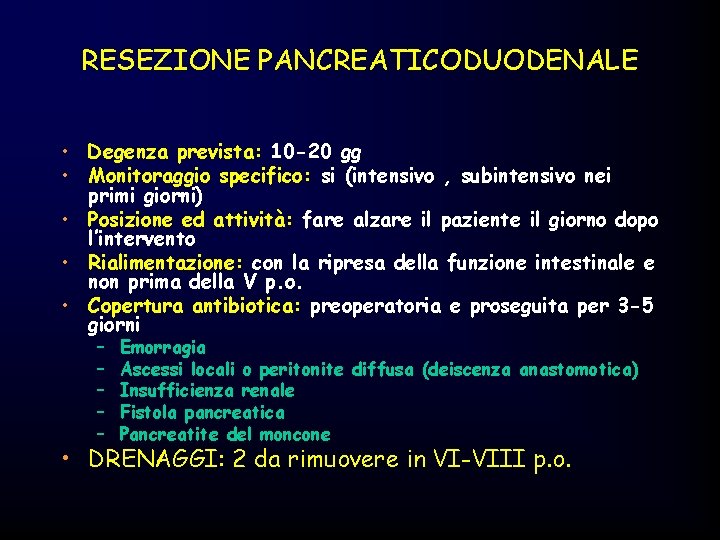 RESEZIONE PANCREATICODUODENALE

• Degenza prevista: 10-20 gg
• Monitoraggio specifico: si (intensivo , subintensivo nei primi giorni)
• Posizione ed attività: fare alzare il paziente il giorno dopo l'intervento
• Rialimentazione: con la ripresa della funzione intestinale e non prima della V p.o.
• Copertura antibiotica: preoperatoria e proseguita per 3-5 giorni
– Emorragia
– Ascessi locali o peritonite diffusa (deiscenza anastomotica)
– Insufficienza renale
– Fistola pancreatica
– Pancreatite del moncone
• DRENAGGI: 2 da rimuovere in VI-VIII p.o.